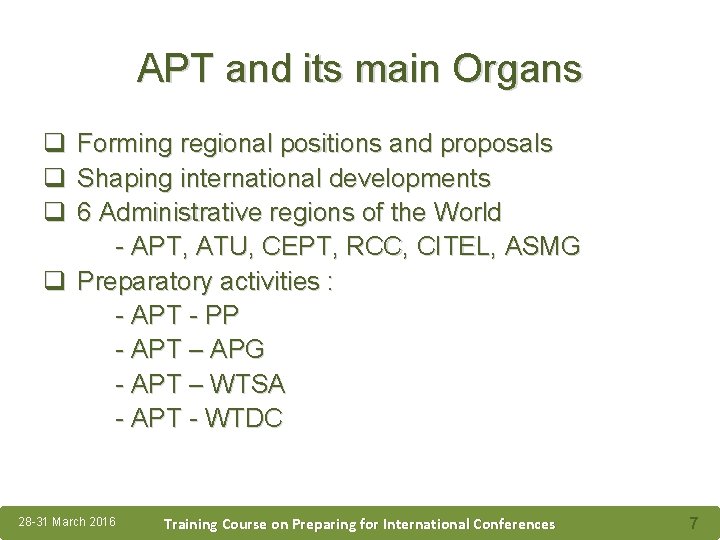 APT and its main Organs

❑ Forming regional positions and proposals
❑ Shaping international developments
❑ 6 Administrative regions of the World
- APT, ATU, CEPT, RCC, CITEL, ASMG
❑ Preparatory activities :
- APT - PP
- APT – APG
- APT – WTSA
- APT - WTDC

28-31 March 2016
Training Course on Preparing for International Conferences
7